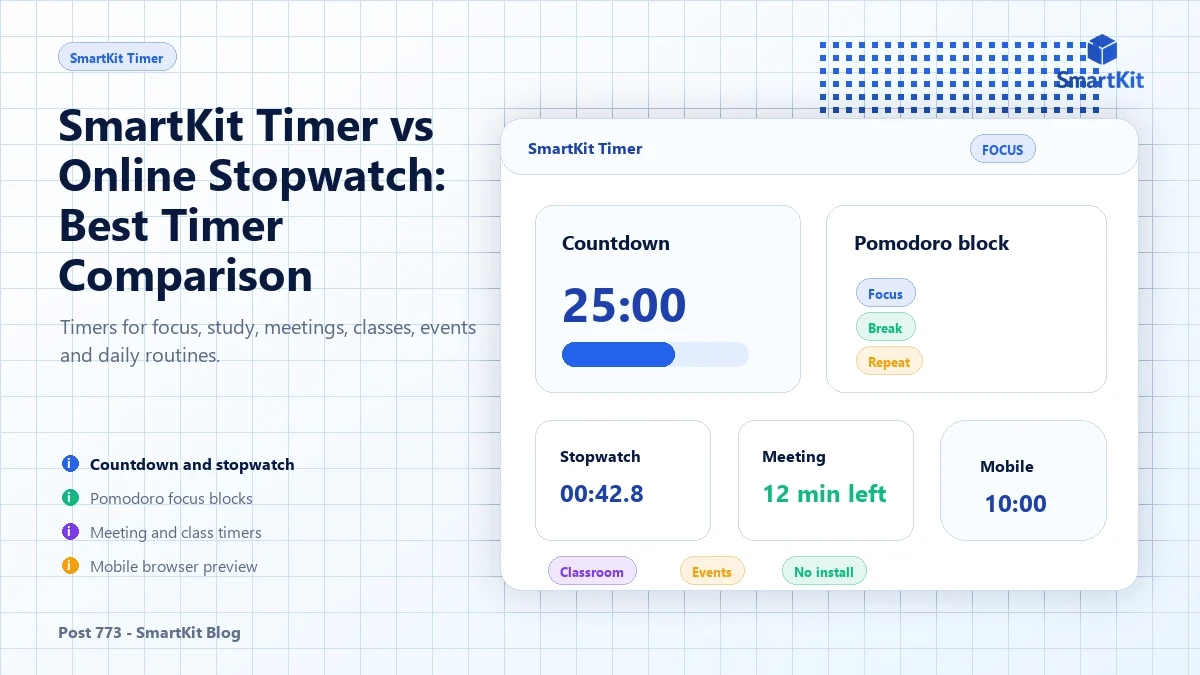 SmartKit Timer

SmartKit

SmartKit Timer vs Online Stopwatch: Best Timer Comparison

Timers for focus, study, meetings, classes, events and daily routines.

Countdown and stopwatch
Pomodoro focus blocks
Meeting and class timers
Mobile browser preview

Post 773 - SmartKit Blog

SmartKit Timer
FOCUS

Countdown
25:00

Pomodoro block
Focus
Break
Repeat

Stopwatch
00:42.8

Meeting
12 min left

Mobile
10:00

Classroom
Events
No install